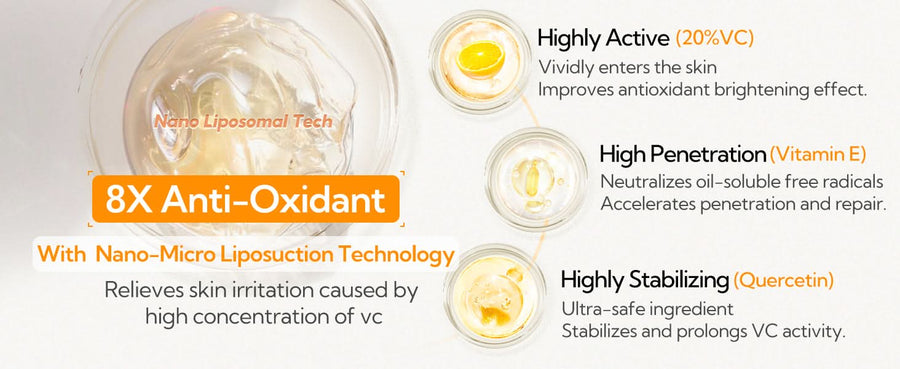 Nano Liposomal Tech

8X Anti-Oxidant

With Nano-Micro Liposuction Technology

Relieves skin irritation caused by high concentration of vc

Highly Active (20%VC)
Vividly enters the skin
Improves antioxidant brightening effect.

High Penetration (Vitamin E)
Neutralizes oil-soluble free radicals
Accelerates penetration and repair.

Highly Stabilizing (Quercetin)
Ultra-safe ingredient
Stabilizes and prolongs VC activity.